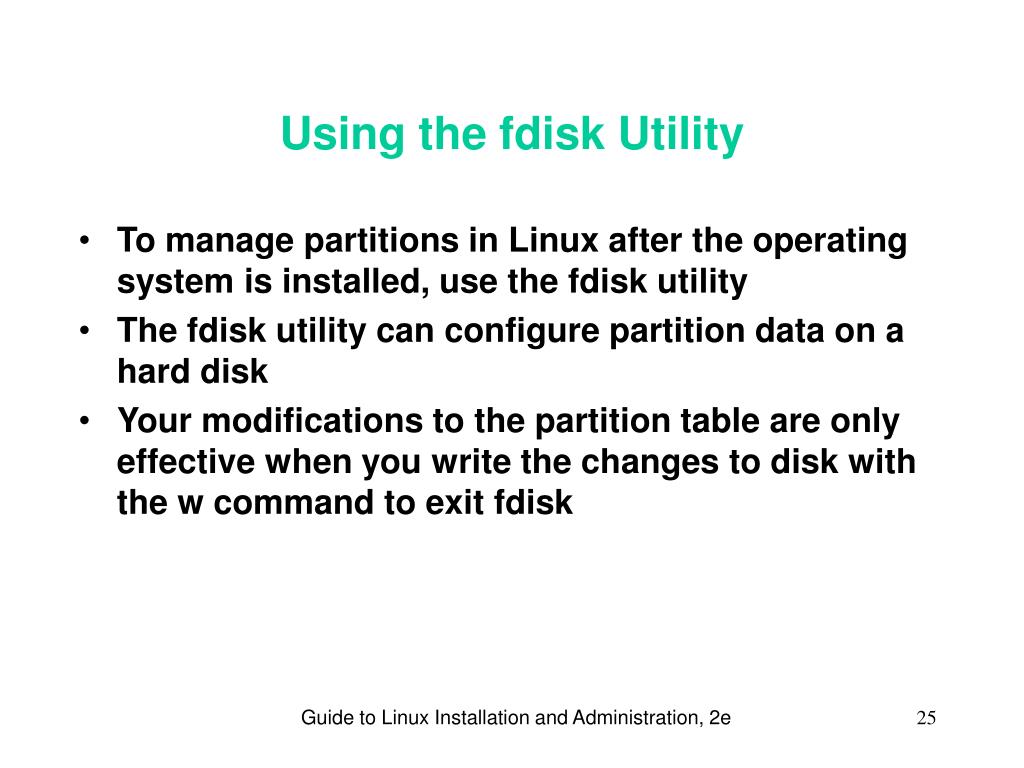 Using the fdisk Utility

• To manage partitions in Linux after the operating system is installed, use the fdisk utility
• The fdisk utility can configure partition data on a hard disk
• Your modifications to the partition table are only effective when you write the changes to disk with the w command to exit fdisk

Guide to Linux Installation and Administration, 2e

25